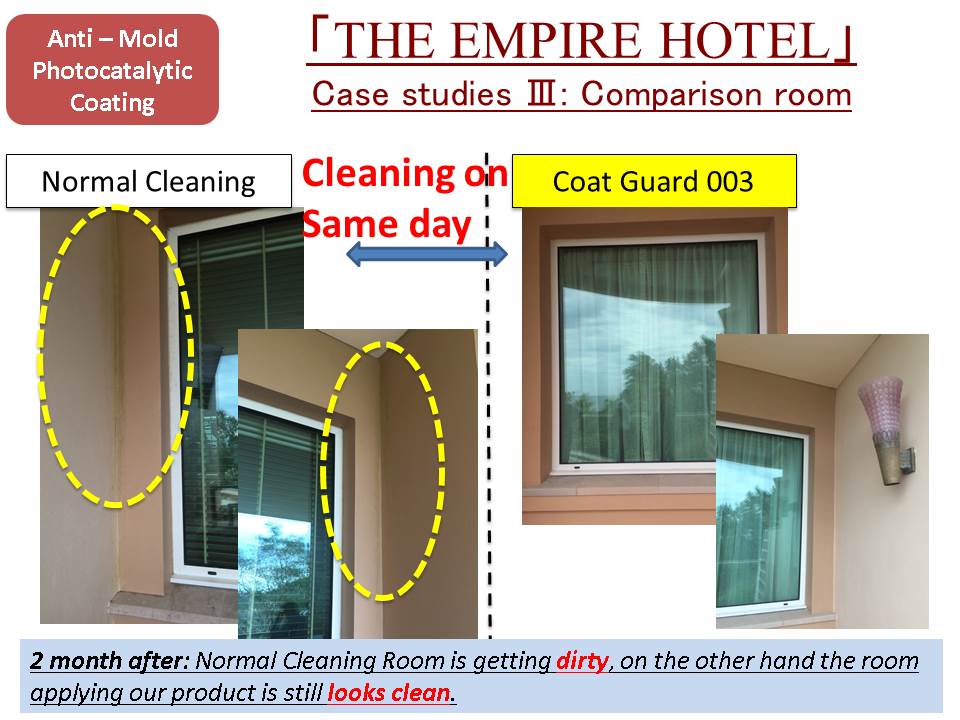 Anti – Mold Photocatalytic Coating

「THE EMPIRE HOTEL」

Case studies Ⅲ: Comparison room

Normal Cleaning

Cleaning on Same day

Coat Guard 003

2 month after: Normal Cleaning Room is getting dirty, on the other hand the room applying our product is still looks clean.